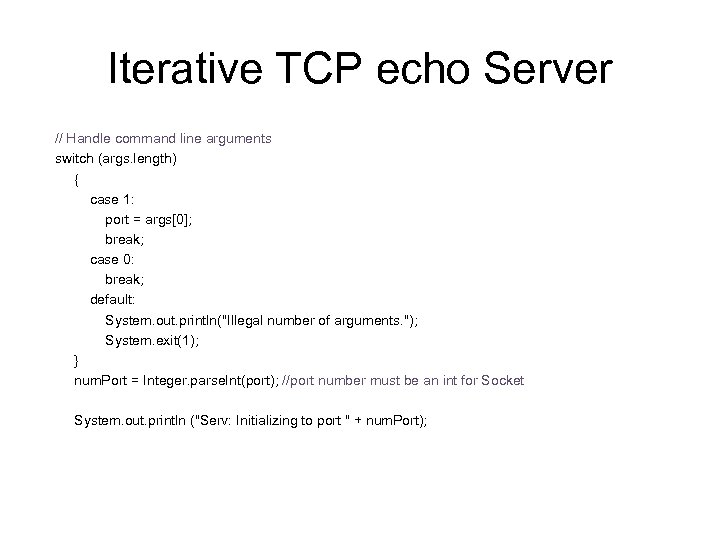 Iterative TCP echo Server

// Handle command line arguments
switch (args.length)
{
case 1:
port = args[0];
break;
case 0:
break;
default:
System.out.println("Illegal number of arguments.");
System.exit(1);
}
numPort = Integer.parseInt(port); //port number must be an int for Socket

System.out.println ("Serv: Initializing to port " + numPort);